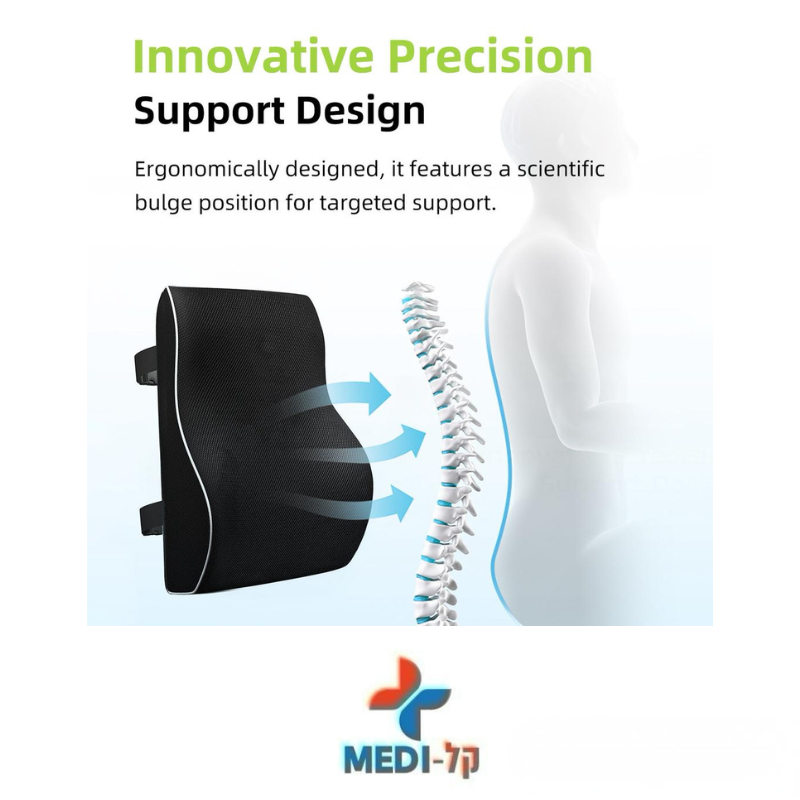 Innovative Precision
Support Design

Ergonomically designed, it features a scientific bulge position for targeted support.

MEDI-קל